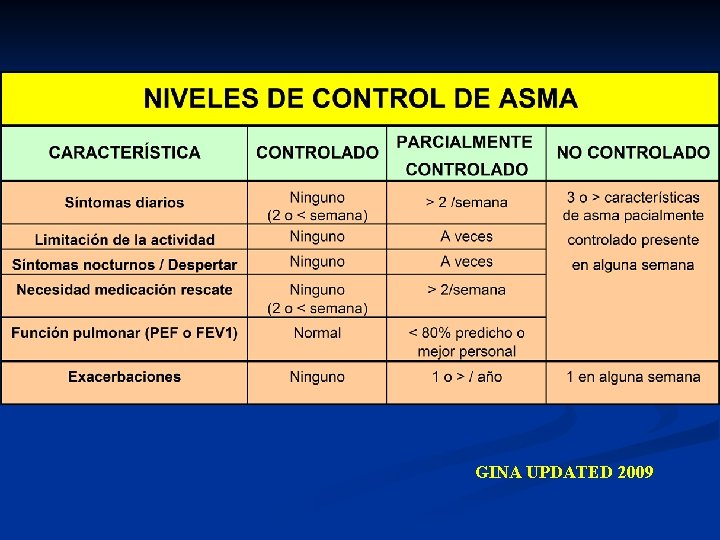 NIVELES DE CONTROL DE ASMA

| CARACTERÍSTICA | CONTROLADO | PARCIALMENTE CONTROLADO | NO CONTROLADO |
|---|---|---|---|
| Síntomas diarios | Ninguno (2 o < semana) | > 2 /semana | 3 o > características de asma pacialmente controlado presente en alguna semana |
| Limitación de la actividad | Ninguno | A veces | |
| Síntomas nocturnos / Despertar | Ninguno | A veces | |
| Necesidad medicación rescate | Ninguno (2 o < semana) | > 2/semana | |
| Función pulmonar (PEF o FEV1) | Normal | < 80% predicho o mejor personal | |
| Exacerbaciones | Ninguno | 1 o > / año | 1 en alguna semana |

GINA UPDATED 2009